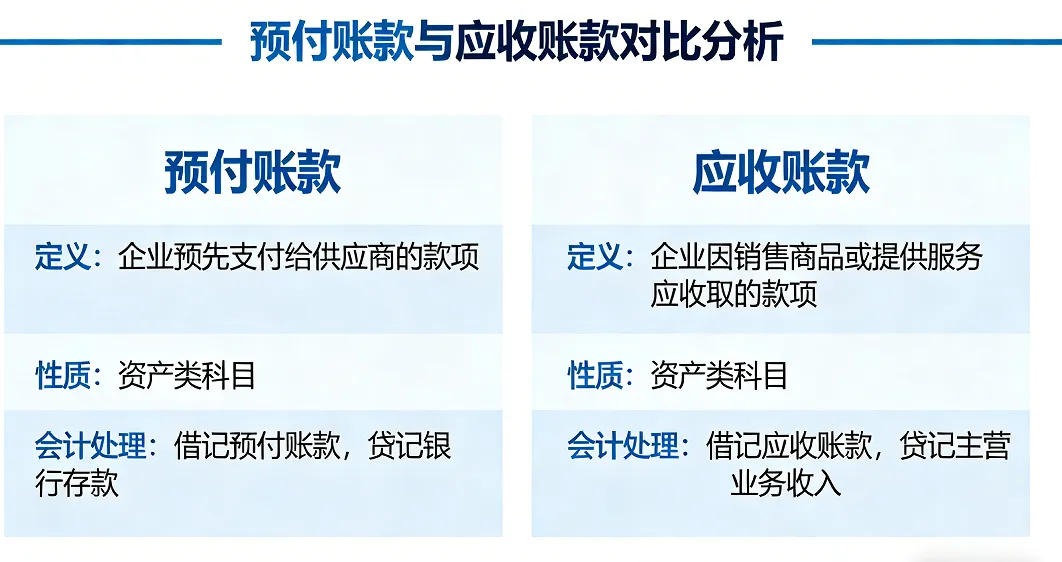 预付账款与应收账款对比分析

预付账款

定义：企业预先支付给供应商的款项

性质：资产类科目

会计处理：借记预付账款，贷记银行存款

应收账款

定义：企业因销售商品或提供服务应收取的款项

性质：资产类科目

会计处理：借记应收账款，贷记主营业务收入